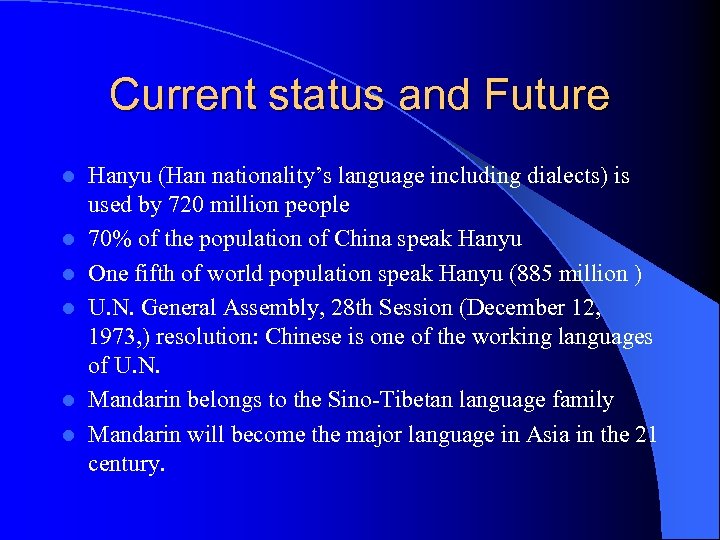 Current status and Future

- Hanyu (Han nationality's language including dialects) is used by 720 million people
- 70% of the population of China speak Hanyu
- One fifth of world population speak Hanyu (885 million )
- U.N. General Assembly, 28th Session (December 12, 1973,) resolution: Chinese is one of the working languages of U.N.
- Mandarin belongs to the Sino-Tibetan language family
- Mandarin will become the major language in Asia in the 21 century.